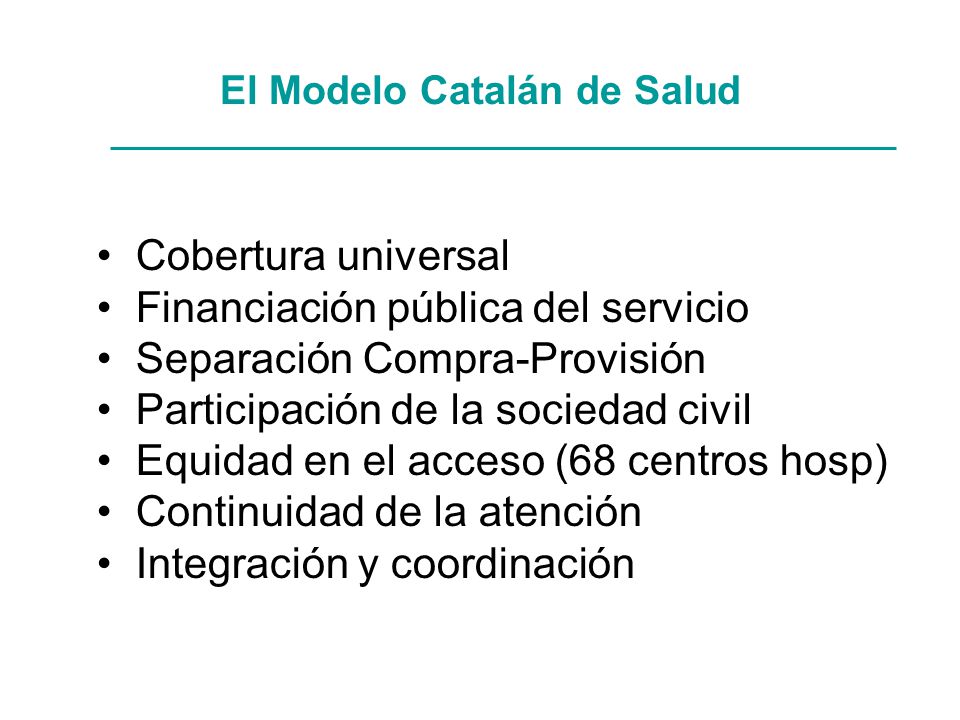 El Modelo Catalán de Salud

• Cobertura universal
• Financiación pública del servicio
• Separación Compra-Provisión
• Participación de la sociedad civil
• Equidad en el acceso (68 centros hosp)
• Continuidad de la atención
• Integración y coordinación